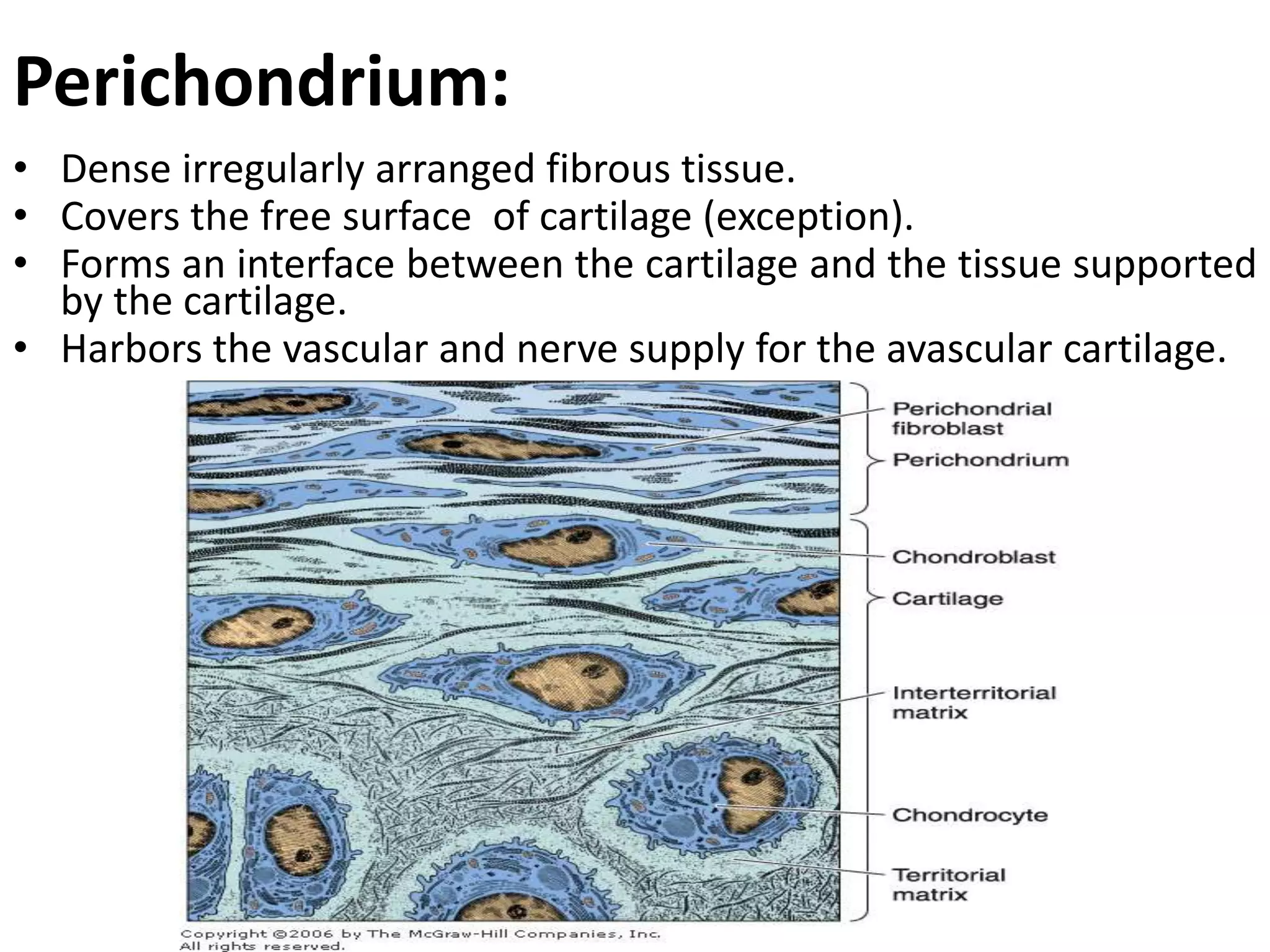 Perichondrium:

• Dense irregularly arranged fibrous tissue.
• Covers the free surface of cartilage (exception).
• Forms an interface between the cartilage and the tissue supported by the cartilage.
• Harbors the vascular and nerve supply for the avascular cartilage.

Perichondrial fibroblast
Perichondrium
Chondroblast
Cartilage
Interterritorial matrix
Chondrocyte
Territorial matrix

Copyright ©2006 by The McGraw-Hill Companies, Inc. All rights reserved.